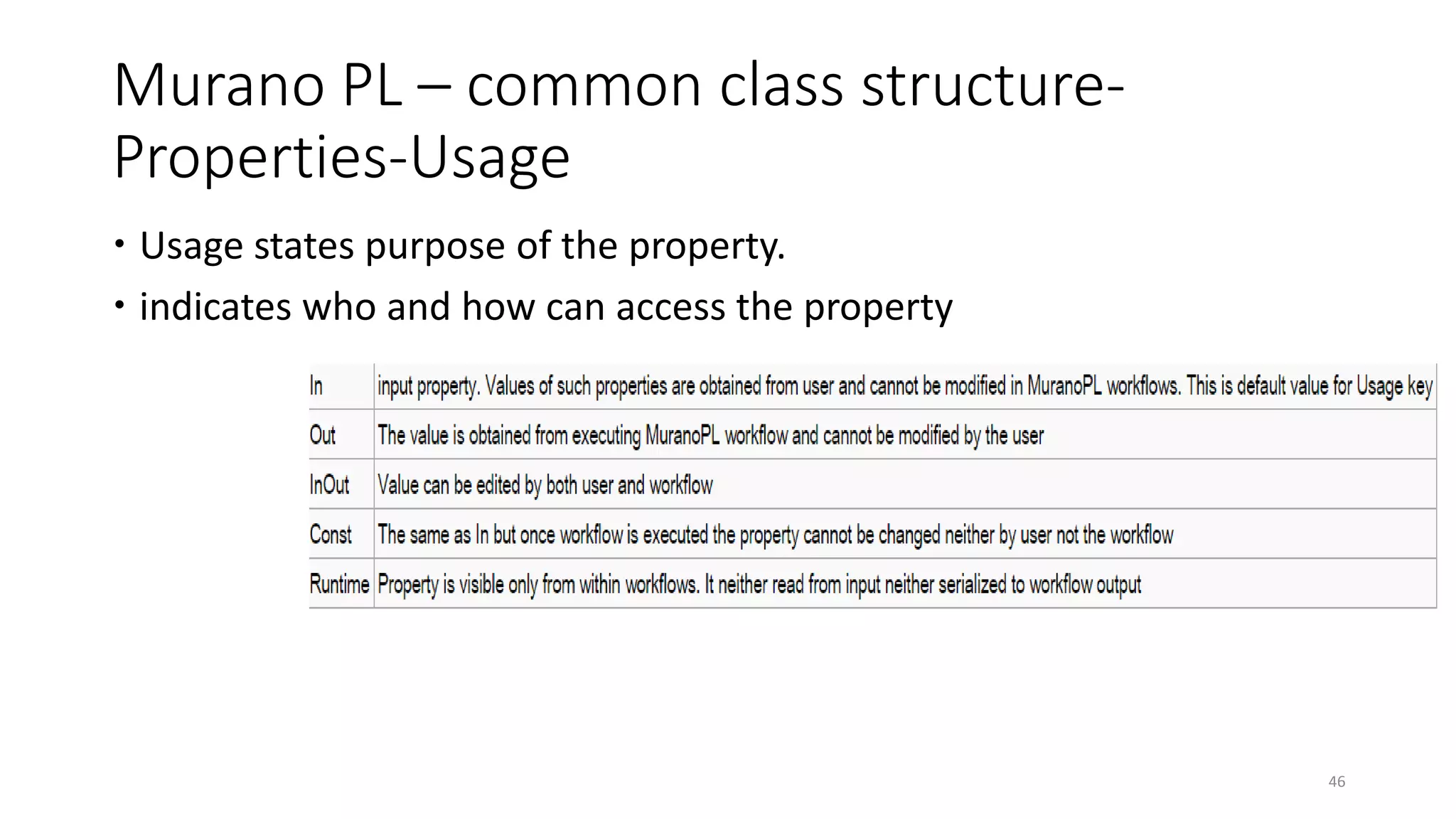 Murano PL – common class structure-Properties-Usage

• Usage states purpose of the property.

• indicates who and how can access the property

| In | input property. Values of such properties are obtained from user and cannot be modified in MuranoPL workflows. This is default value for Usage key |
|---|---|
| Out | The value is obtained from executing MuranoPL workflow and cannot be modified by the user |
| InOut | Value can be edited by both user and workflow |
| Const | The same as In but once workflow is executed the property cannot be changed neither by user not the workflow |
| Runtime | Property is visible only from within workflows. It neither read from input neither serialized to workflow output |

46